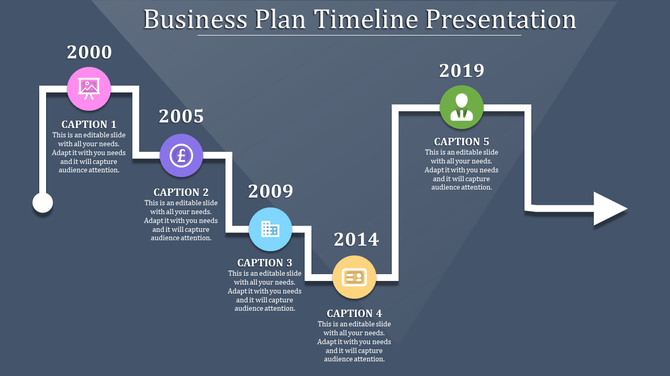 Business Plan Timeline Presentation

2000

CAPTION 1
This is an editable slide with all your needs. Adapt it with you needs and it will capture audience attention.

2005

CAPTION 2
This is an editable slide with all your needs. Adapt it with you needs and it will capture audience attention.

2009

CAPTION 3
This is an editable slide with all your needs. Adapt it with you needs and it will capture audience attention.

2014

CAPTION 4
This is an editable slide with all your needs. Adapt it with you needs and it will capture audience attention.

2019

CAPTION 5
This is an editable slide with all your needs. Adapt it with you needs and it will capture audience attention.